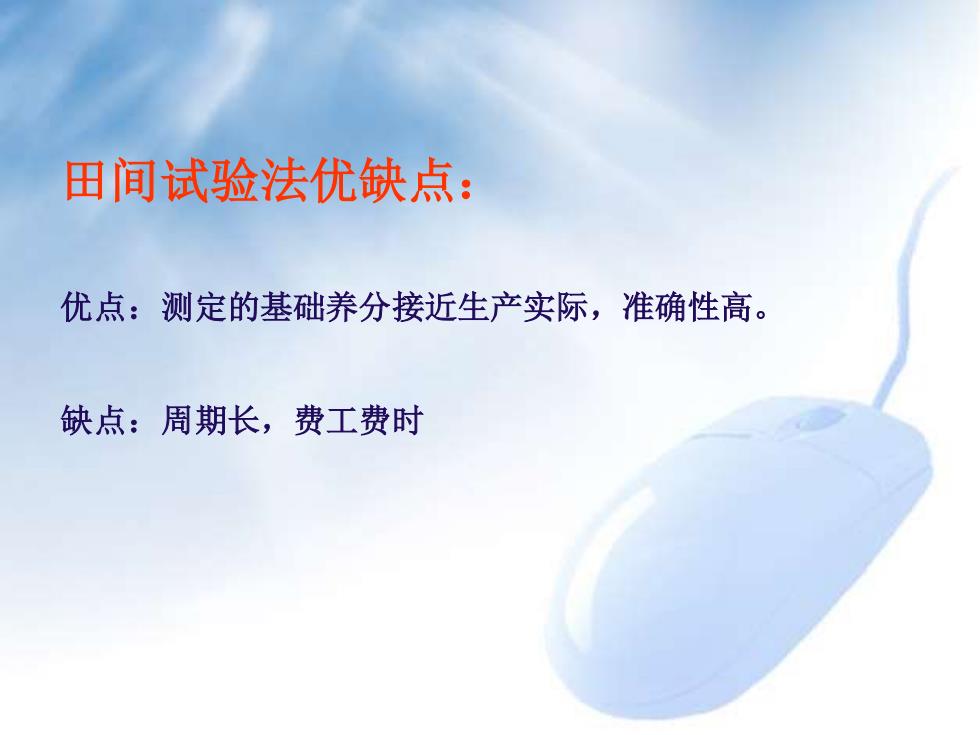 田间试验法优缺点：

优点：测定的基础养分接近生产实际，准确性高。

缺点：周期长，费工费时